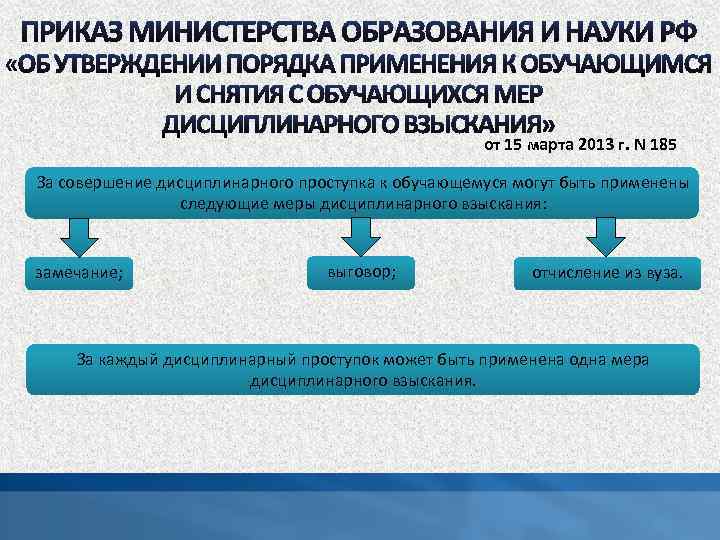 ПРИКАЗ МИНИСТЕРСТВА ОБРАЗОВАНИЯ И НАУКИ РФ «ОБ УТВЕРЖДЕНИИ ПОРЯДКА ПРИМЕНЕНИЯ К ОБУЧАЮЩИМСЯ И СНЯТИЯ С ОБУЧАЮЩИХСЯ МЕР ДИСЦИПЛИНАРНОГО ВЗЫСКАНИЯ»

от 15 марта 2013 г. N 185

За совершение дисциплинарного проступка к обучающемуся могут быть применены следующие меры дисциплинарного взыскания:

замечание;

выговор;

отчисление из вуза.

За каждый дисциплинарный проступок может быть применена одна мера дисциплинарного взыскания.